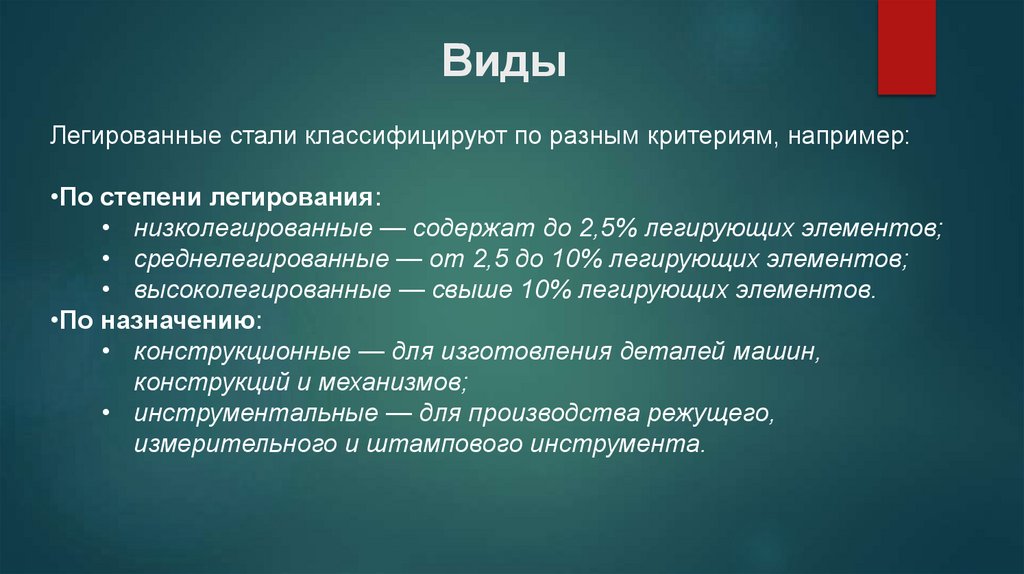 Виды

Легированные стали классифицируют по разным критериям, например:

•По степени легирования:
• низколегированные — содержат до 2,5% легирующих элементов;
• среднелегированные — от 2,5 до 10% легирующих элементов;
• высоколегированные — свыше 10% легирующих элементов.
•По назначению:
• конструкционные — для изготовления деталей машин, конструкций и механизмов;
• инструментальные — для производства режущего, измерительного и штампового инструмента.